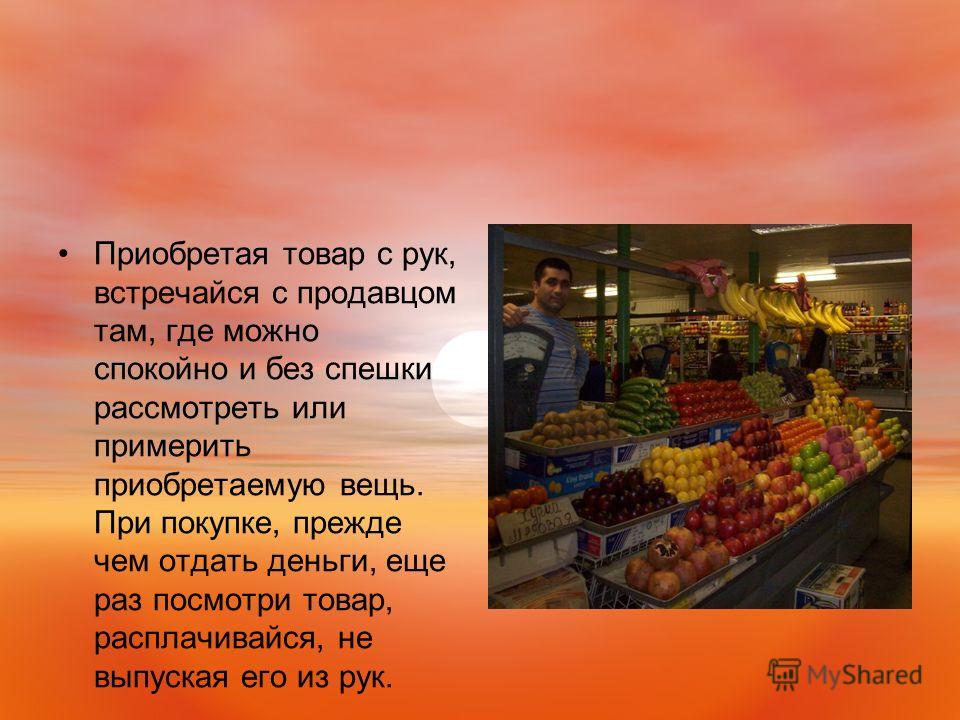 • Приобретая товар с рук, встречайся с продавцом там, где можно спокойно и без спешки рассмотреть или примерить приобретаемую вещь. При покупке, прежде чем отдать деньги, еще раз посмотри товар, расплачивайся, не выпуская его из рук.

MyShared